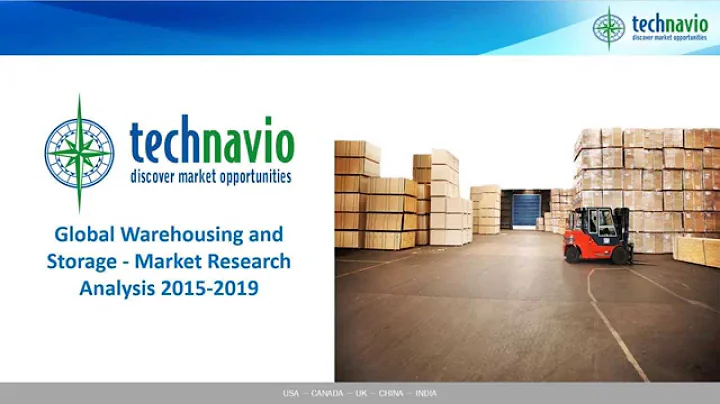 technavio
discover market opportunities

technavio
discover market opportunities

Global Warehousing and Storage - Market Research Analysis 2015-2019

USA – CANADA – UK – CHINA – INDIA